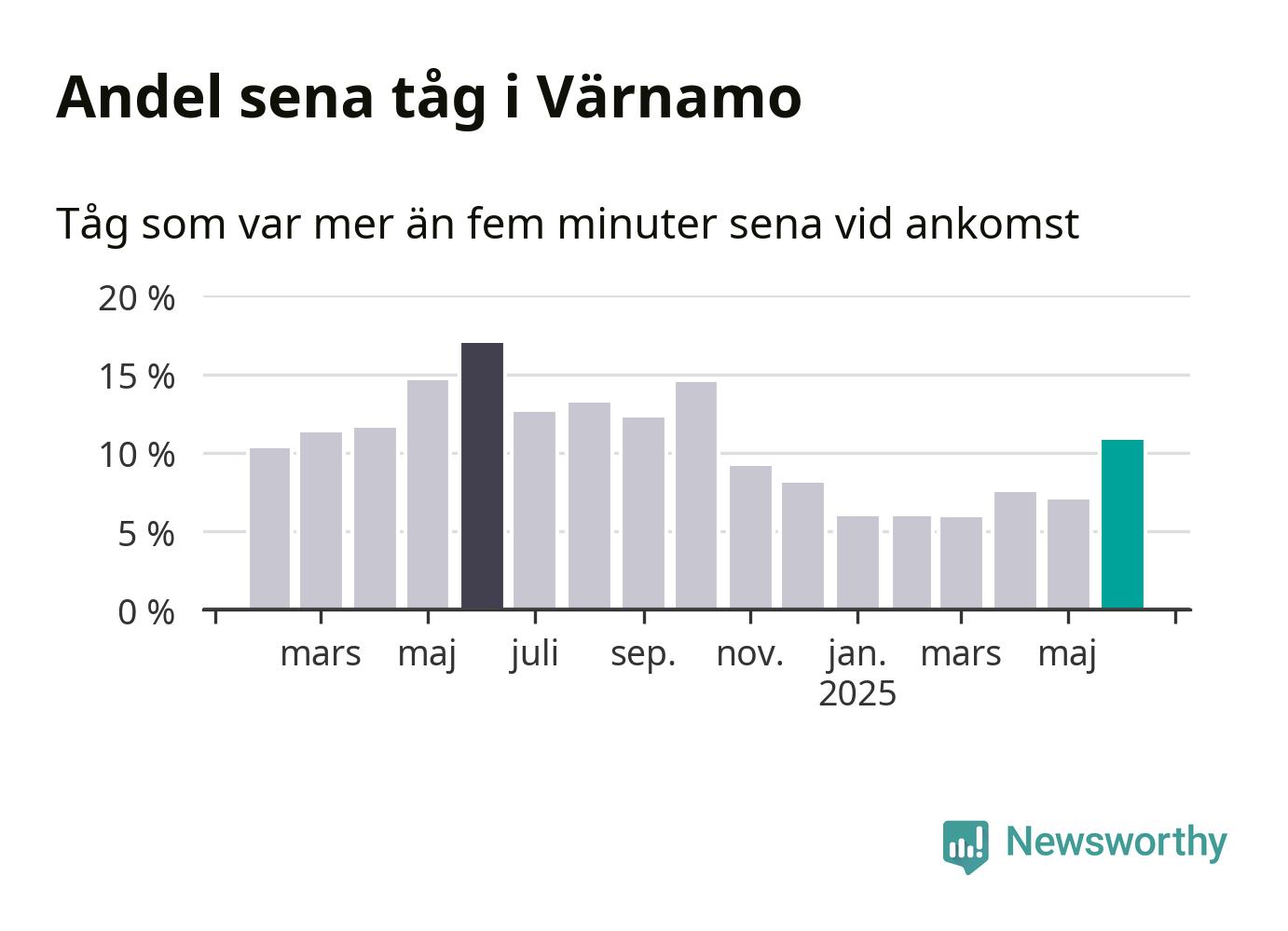 Andel sena tåg i Värnamo

Tåg som var mer än fem minuter sena vid ankomst

20 %
15 %
10 %
5 %
0 %

mars maj juli sep. nov. jan. 2025 mars maj

Newsworthy